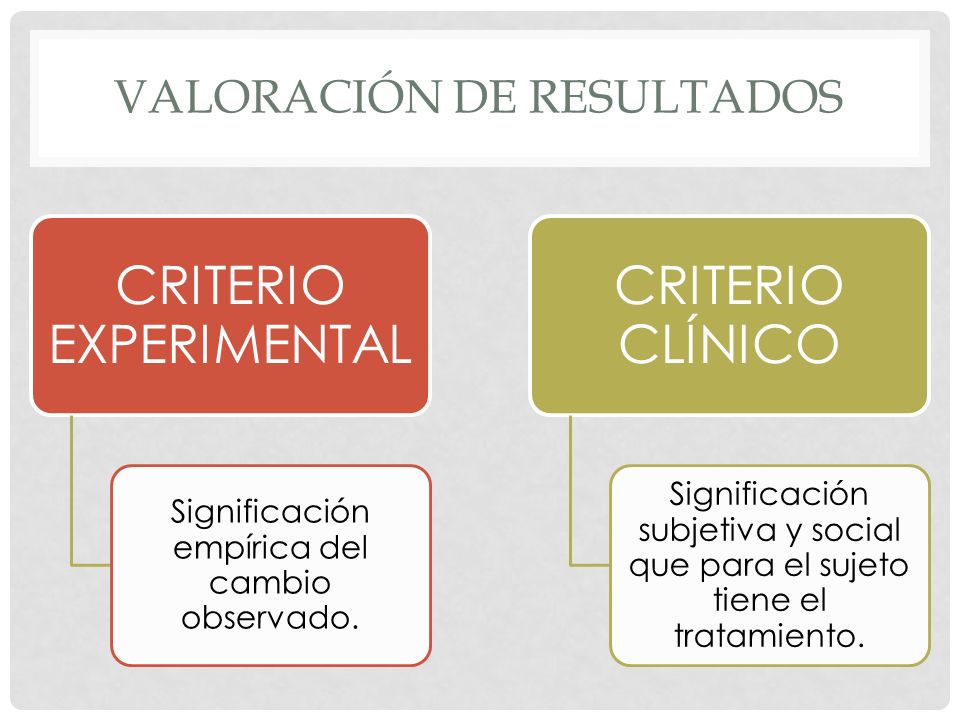 VALORACIÓN DE RESULTADOS

CRITERIO EXPERIMENTAL

Significación empírica del cambio observado.

CRITERIO CLÍNICO

Significación subjetiva y social que para el sujeto tiene el tratamiento.